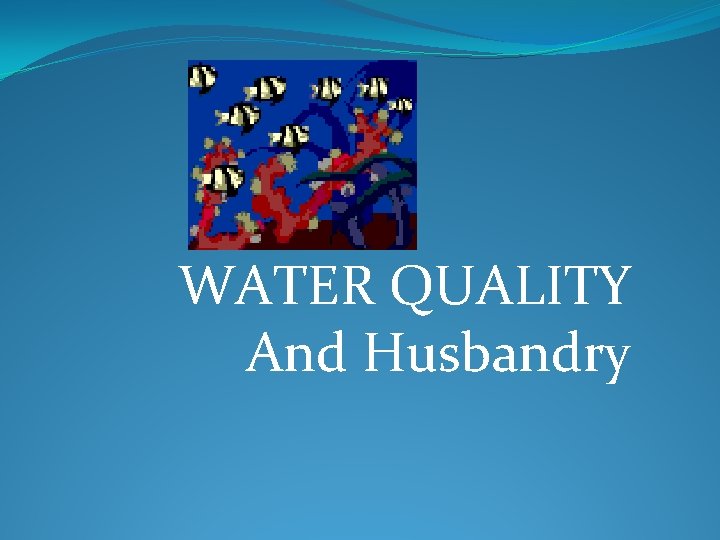 WATER QUALITY
And Husbandry